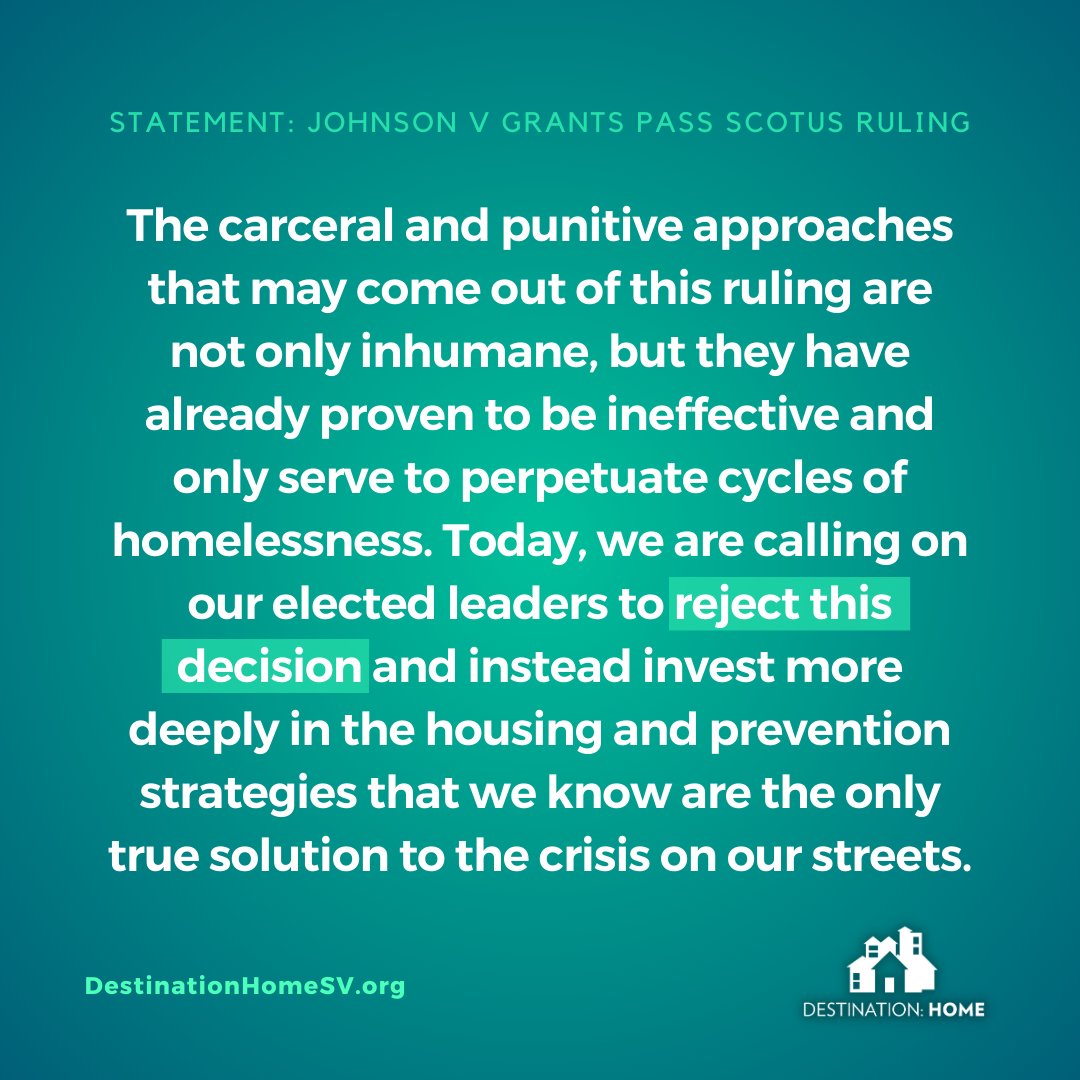 STATEMENT: JOHNSON V GRANTS PASS SCOTUS RULING

The carceral and punitive approaches that may come out of this ruling are not only inhumane, but they have already proven to be ineffective and only serve to perpetuate cycles of homelessness. Today, we are calling on our elected leaders to reject this decision and instead invest more deeply in the housing and prevention strategies that we know are the only true solution to the crisis on our streets.

DestinationHomeSV.org

DESTINATION: HOME